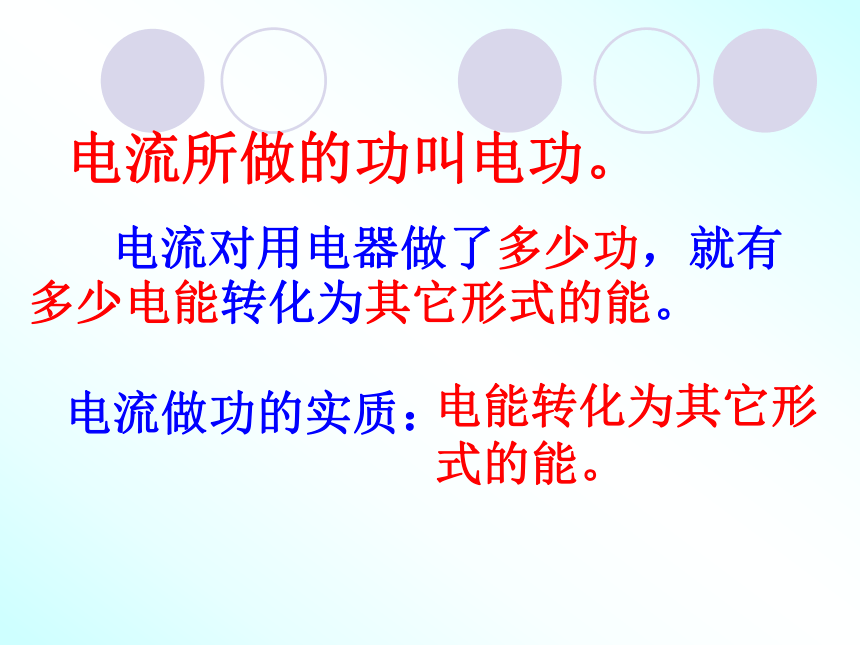 电流所做的功叫电功。

电流对用电器做了多少功，就有多少电能转化为其它形式的能。

电流做功的实质：电能转化为其它形式的能。